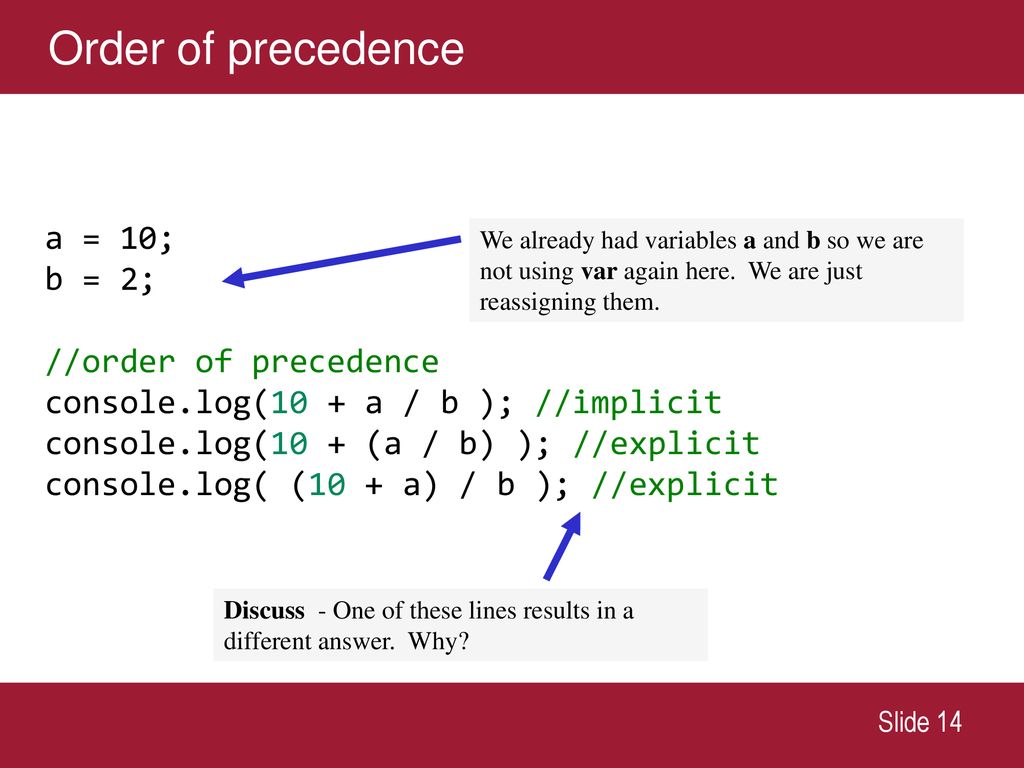 Order of precedence

a = 10;
b = 2;

We already had variables a and b so we are not using var again here. We are just reassigning them.

//order of precedence
console.log(10 + a / b ); //implicit
console.log(10 + (a / b) ); //explicit
console.log( (10 + a) / b ); //explicit

Discuss - One of these lines results in a different answer. Why?

Slide 14